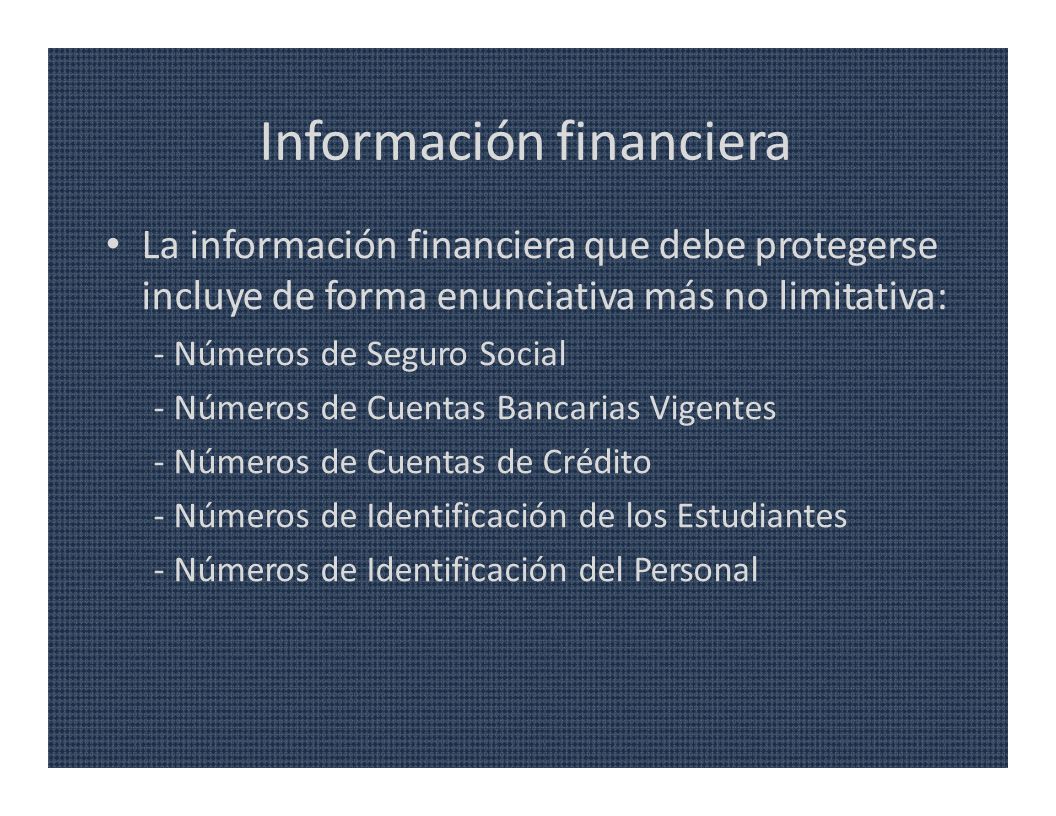 Información financiera

• La información financiera que debe protegerse incluye de forma enunciativa más no limitativa:

- Números de Seguro Social
- Números de Cuentas Bancarias Vigentes
- Números de Cuentas de Crédito
- Números de Identificación de los Estudiantes
- Números de Identificación del Personal